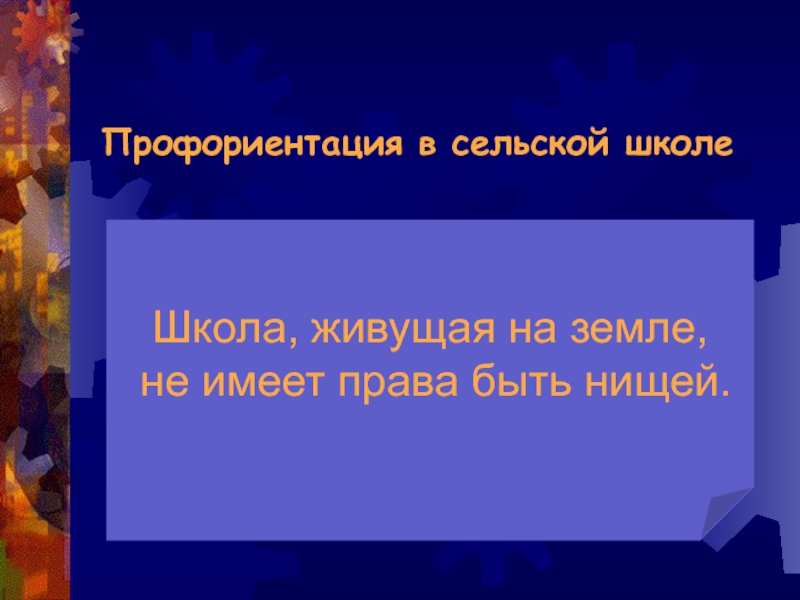 Профориентация в сельской школе

Школа, живущая на земле, не имеет права быть нищей.